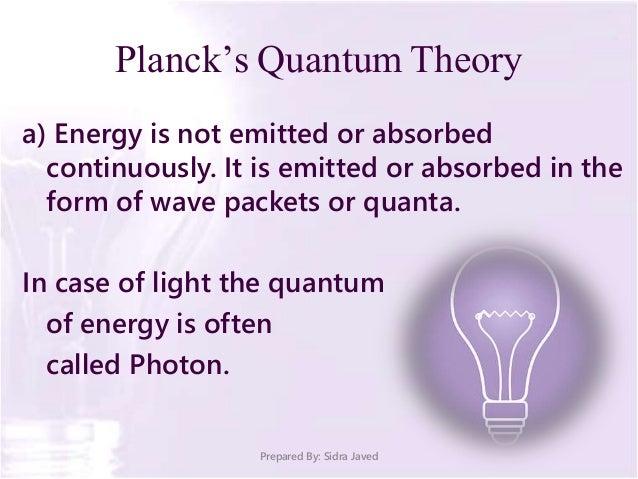 Planck's Quantum Theory

a) Energy is not emitted or absorbed continuously. It is emitted or absorbed in the form of wave packets or quanta.

In case of light the quantum of energy is often called Photon.

Prepared By: Sidra Javed